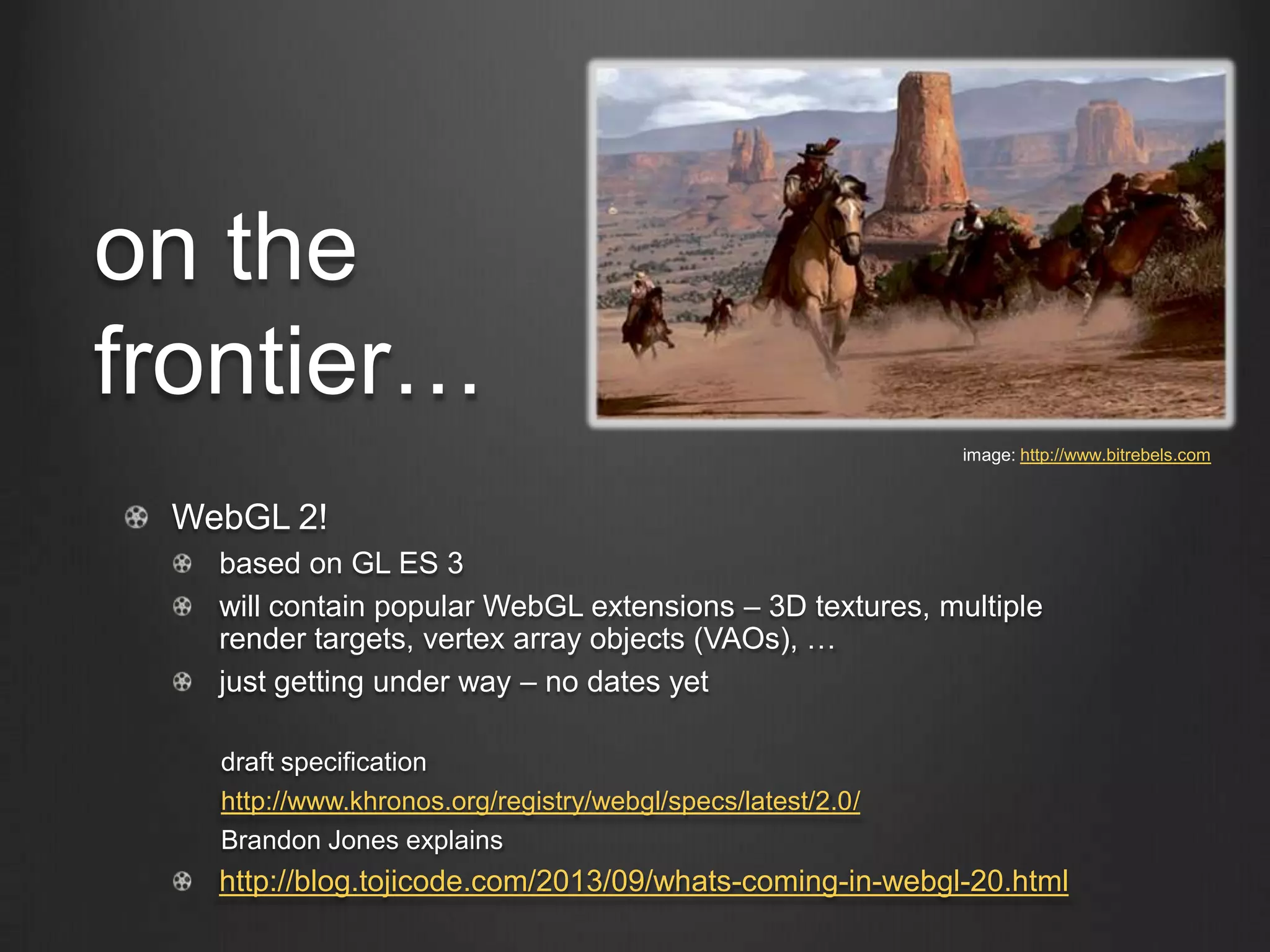 on the frontier…

image: http://www.bitrebels.com

WebGL 2!

based on GL ES 3

will contain popular WebGL extensions – 3D textures, multiple render targets, vertex array objects (VAOs), …

just getting under way – no dates yet

draft specification

http://www.khronos.org/registry/webgl/specs/latest/2.0/

Brandon Jones explains

http://blog.tojicode.com/2013/09/whats-coming-in-webgl-20.html